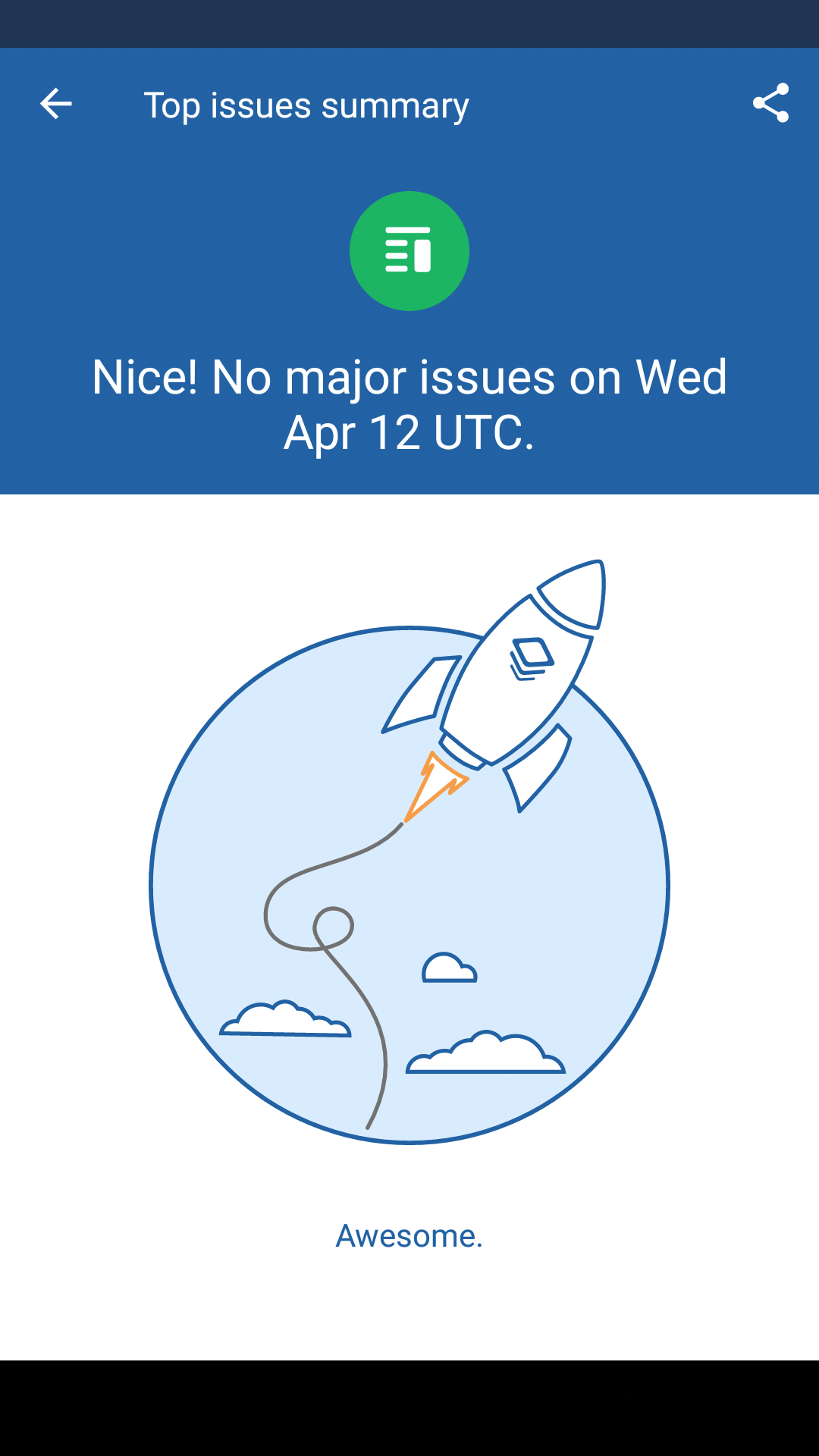 Top issues summary

Nice! No major issues on Wed Apr 12 UTC.

Awesome.